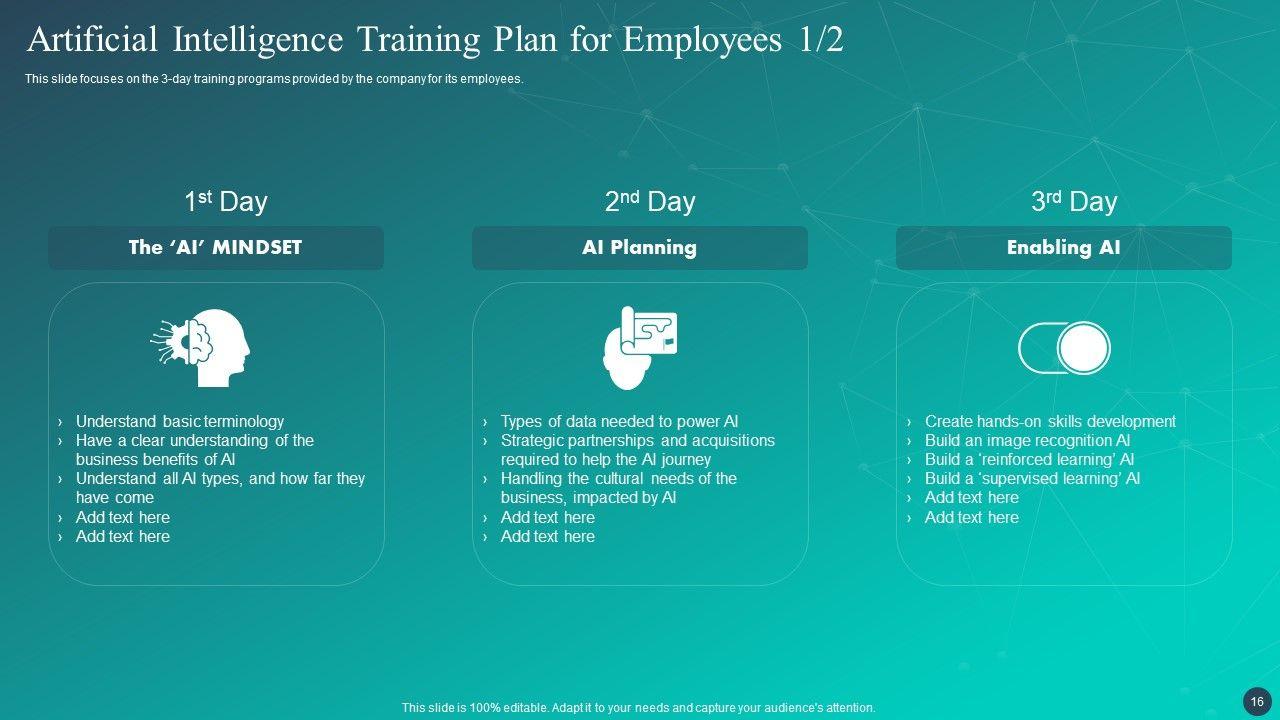 Artificial Intelligence Training Plan for Employees 1/2

This slide focuses on the 3-day training programs provided by the company for its employees.

1st Day

The ‘AI’ MINDSET

› Understand basic terminology
› Have a clear understanding of the business benefits of AI
› Understand all AI types, and how far they have come
› Add text here
› Add text here

2nd Day

AI Planning

› Types of data needed to power AI
› Strategic partnerships and acquisitions required to help the AI journey
› Handling the cultural needs of the business, impacted by AI
› Add text here
› Add text here

3rd Day

Enabling AI

› Create hands-on skills development
› Build an image recognition AI
› Build a ‘reinforced learning’ AI
› Build a ‘supervised learning’ AI
› Add text here
› Add text here

This slide is 100% editable. Adapt it to your needs and capture your audience's attention.

16